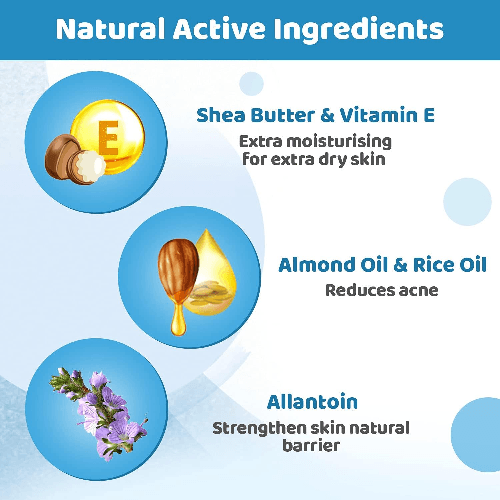 Natural Active Ingredients

E

Shea Butter & Vitamin E
Extra moisturising for extra dry skin

Almond Oil & Rice Oil
Reduces acne

Allantoin
Strengthen skin natural barrier